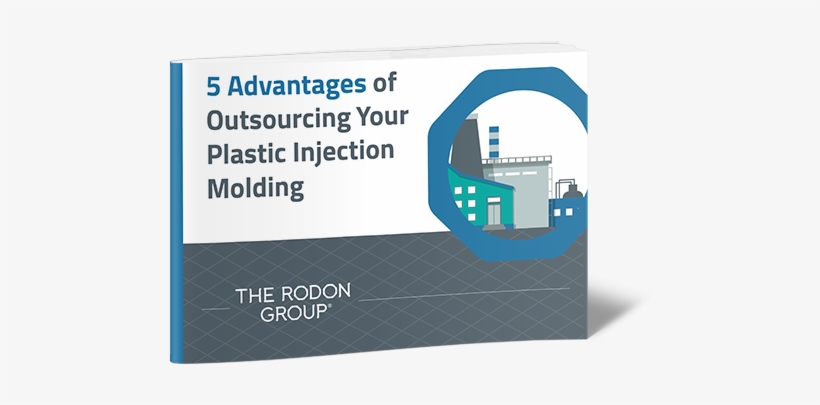 5 Advantages of Outsourcing Your Plastic Injection Molding

THE RODON GROUP®